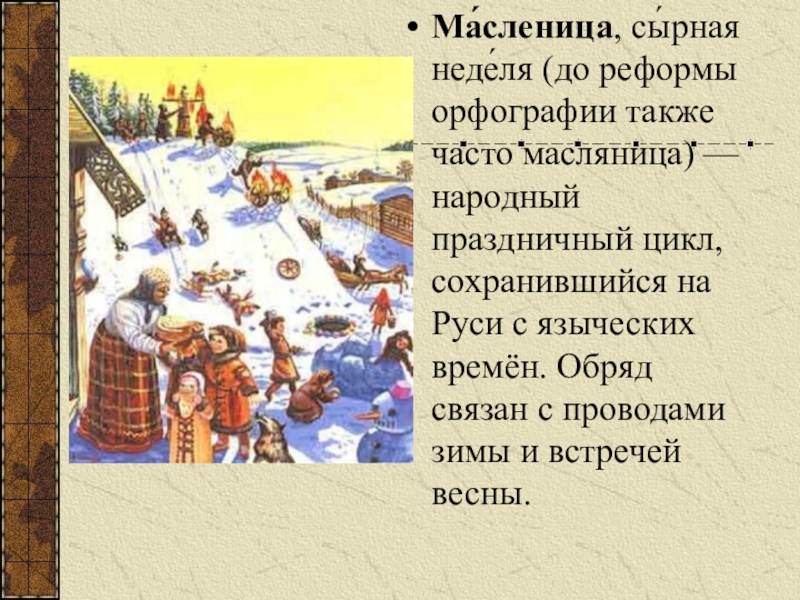 • Ма́сленица, сы́рная неде́ля (до реформы орфографии также часто масляница) — народный праздничный цикл, сохранившийся на Руси с языческих времён. Обряд связан с проводами зимы и встречей весны.